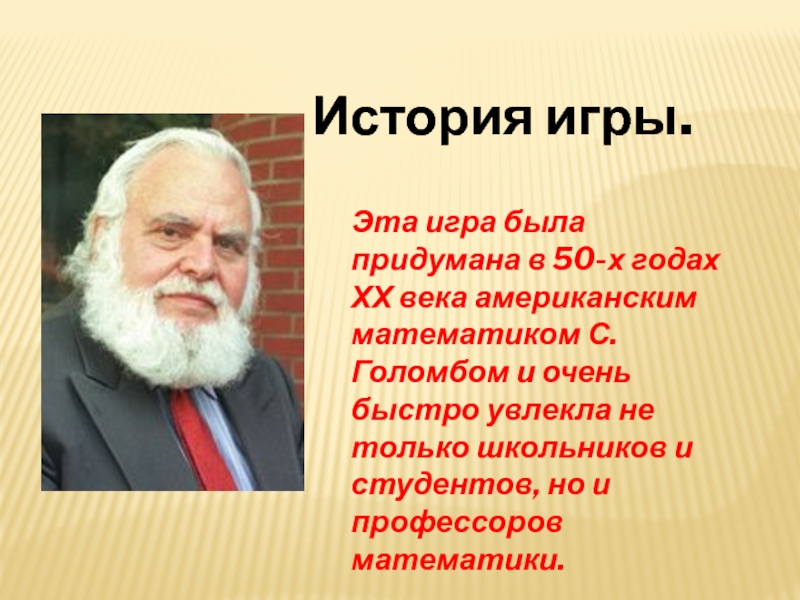 История игры.

Эта игра была придумана в 50-х годах XX века американским математиком С. Голомбом и очень быстро увлекла не только школьников и студентов, но и профессоров математики.